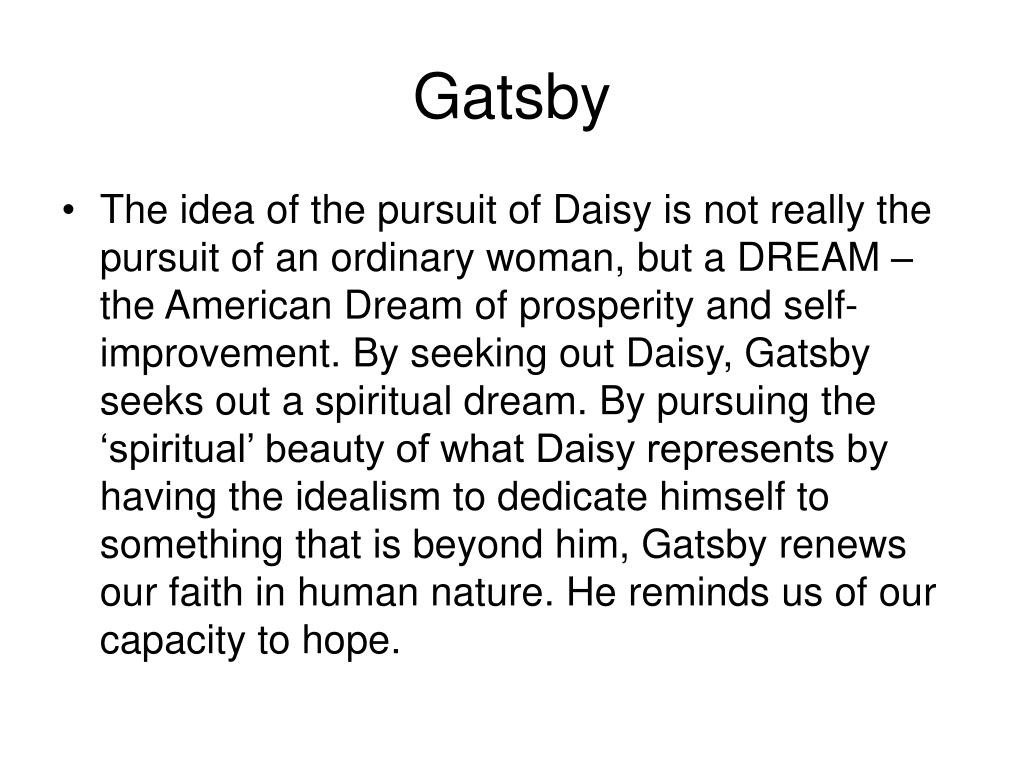 Gatsby

• The idea of the pursuit of Daisy is not really the pursuit of an ordinary woman, but a DREAM – the American Dream of prosperity and self-improvement. By seeking out Daisy, Gatsby seeks out a spiritual dream. By pursuing the ‘spiritual’ beauty of what Daisy represents by having the idealism to dedicate himself to something that is beyond him, Gatsby renews our faith in human nature. He reminds us of our capacity to hope.